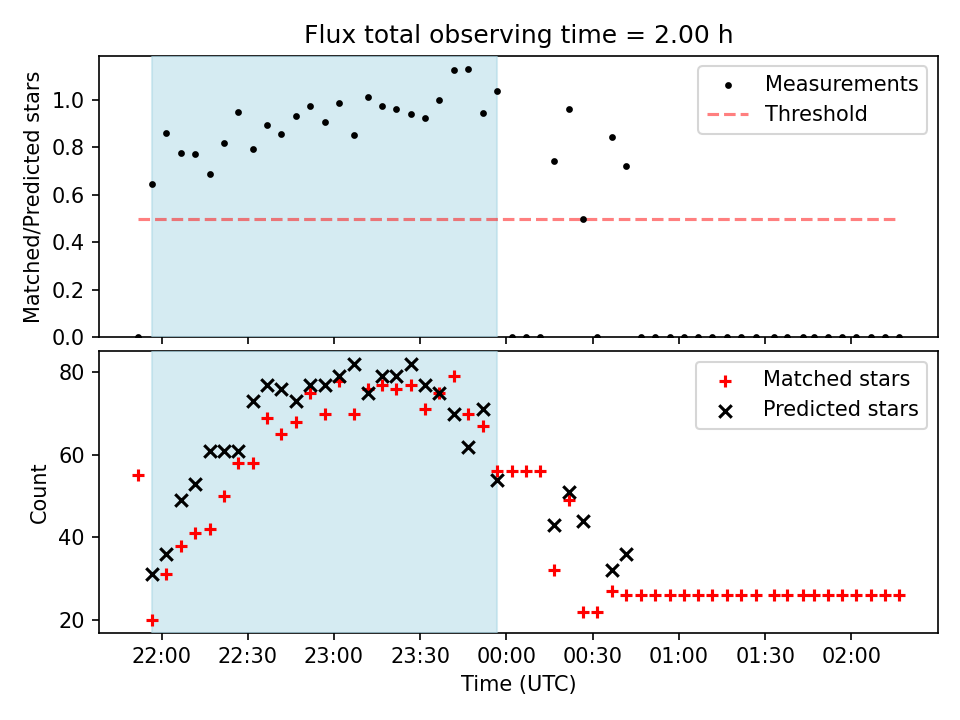 Flux total observing time = 2.00 h

Matched/Predicted stars
1.0
0.8
0.6
0.4
0.2
0.0

Measurements
Threshold

Count
80
60
40
20

Matched stars
Predicted stars

22:00 22:30 23:00 23:30 00:00 00:30 01:00 01:30 02:00
Time (UTC)